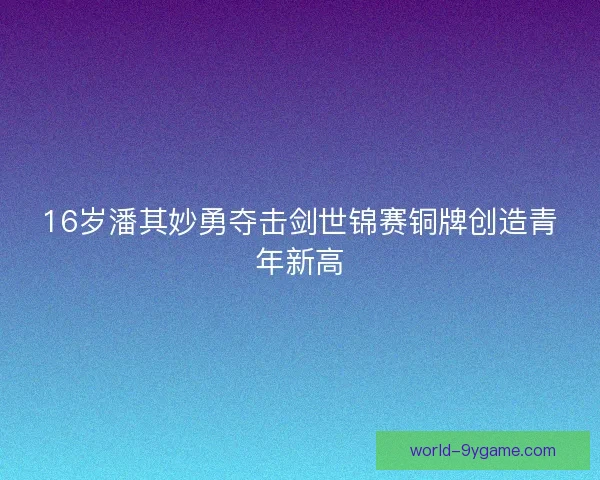 16岁潘其妙勇夺击剑世锦赛铜牌创造青年新高

world-9ygame.com